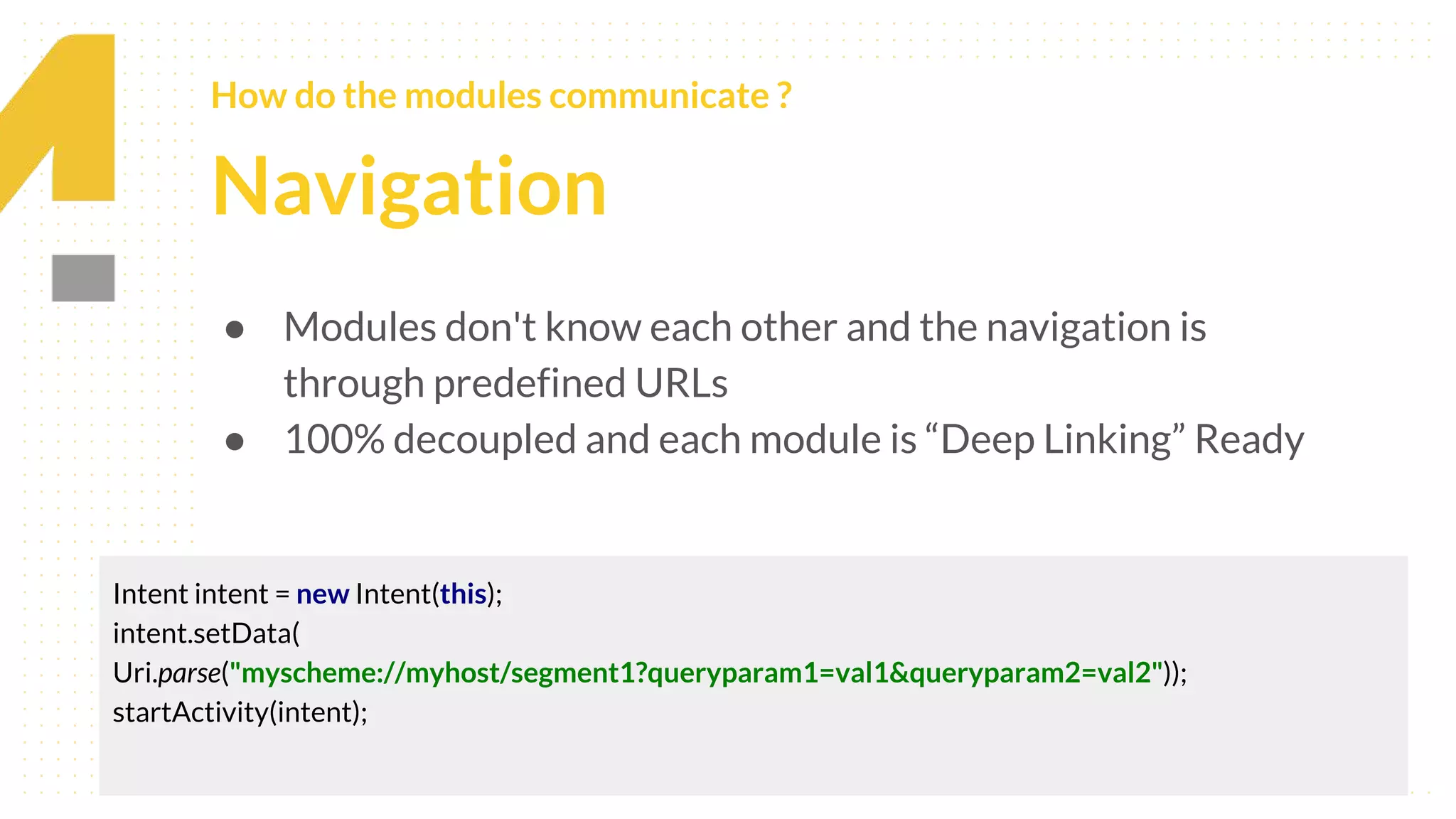 How do the modules communicate ?

Navigation

● Modules don't know each other and the navigation is through predefined URLs
● 100% decoupled and each module is “Deep Linking” Ready

Intent intent = new Intent(this);
intent.setData(
Uri.parse("myscheme://myhost/segment1?queryparam1=val1&queryparam2=val2"));
startActivity(intent);